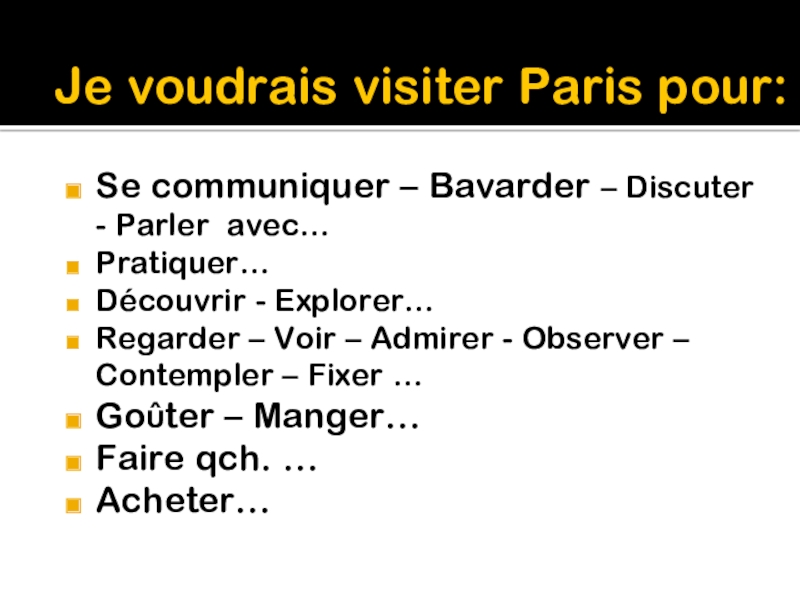 Je voudrais visiter Paris pour:

Se communiquer – Bavarder – Discuter - Parler avec…
Pratiquer…
Découvrir - Explorer…
Regarder – Voir – Admirer - Observer – Contempler – Fixer …
Goûter – Manger…
Faire qch. …
Acheter…